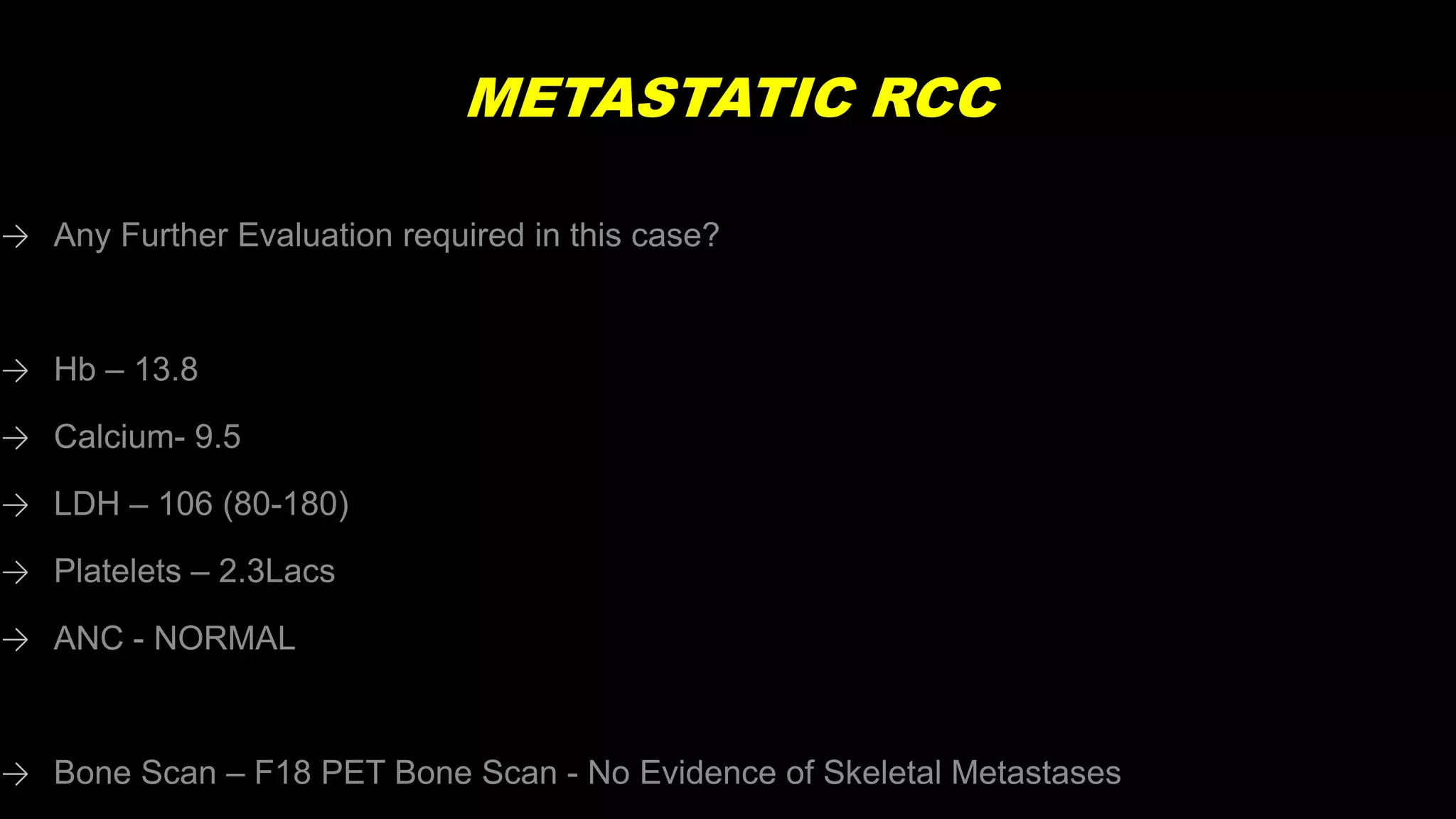 METASTATIC RCC

→ Any Further Evaluation required in this case?

→ Hb – 13.8

→ Calcium- 9.5

→ LDH – 106 (80-180)

→ Platelets – 2.3Lacs

→ ANC - NORMAL

→ Bone Scan – F18 PET Bone Scan - No Evidence of Skeletal Metastases